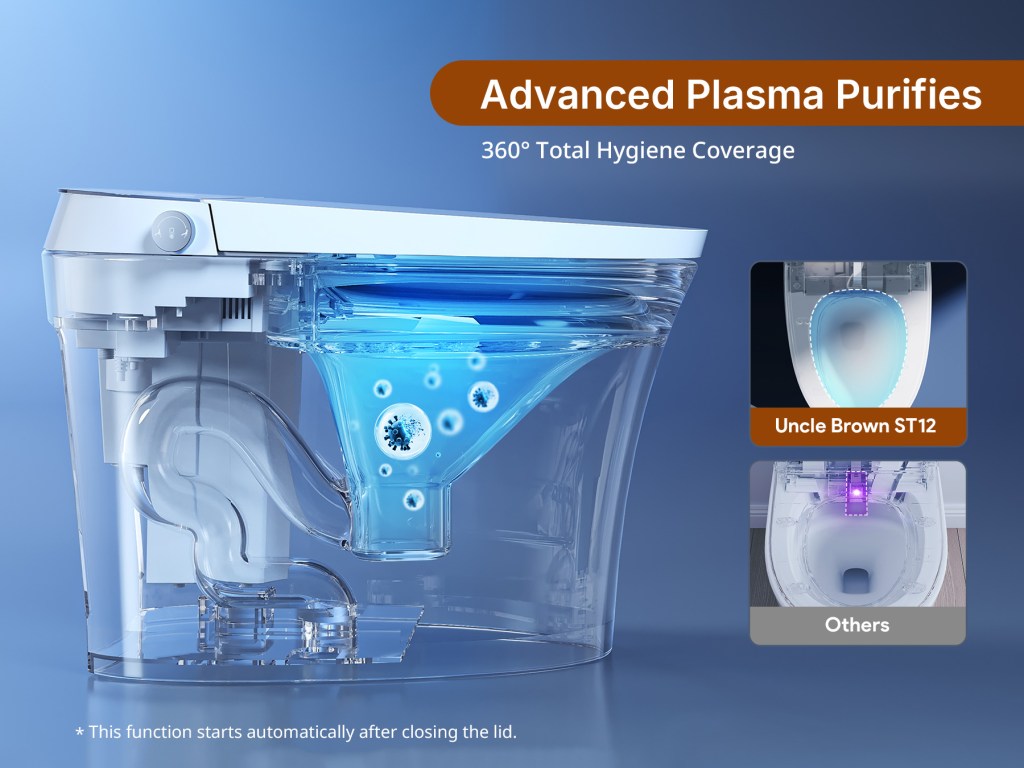 Advanced Plasma Purifies

360° Total Hygiene Coverage

Uncle Brown ST12

Others

* This function starts automatically after closing the lid.